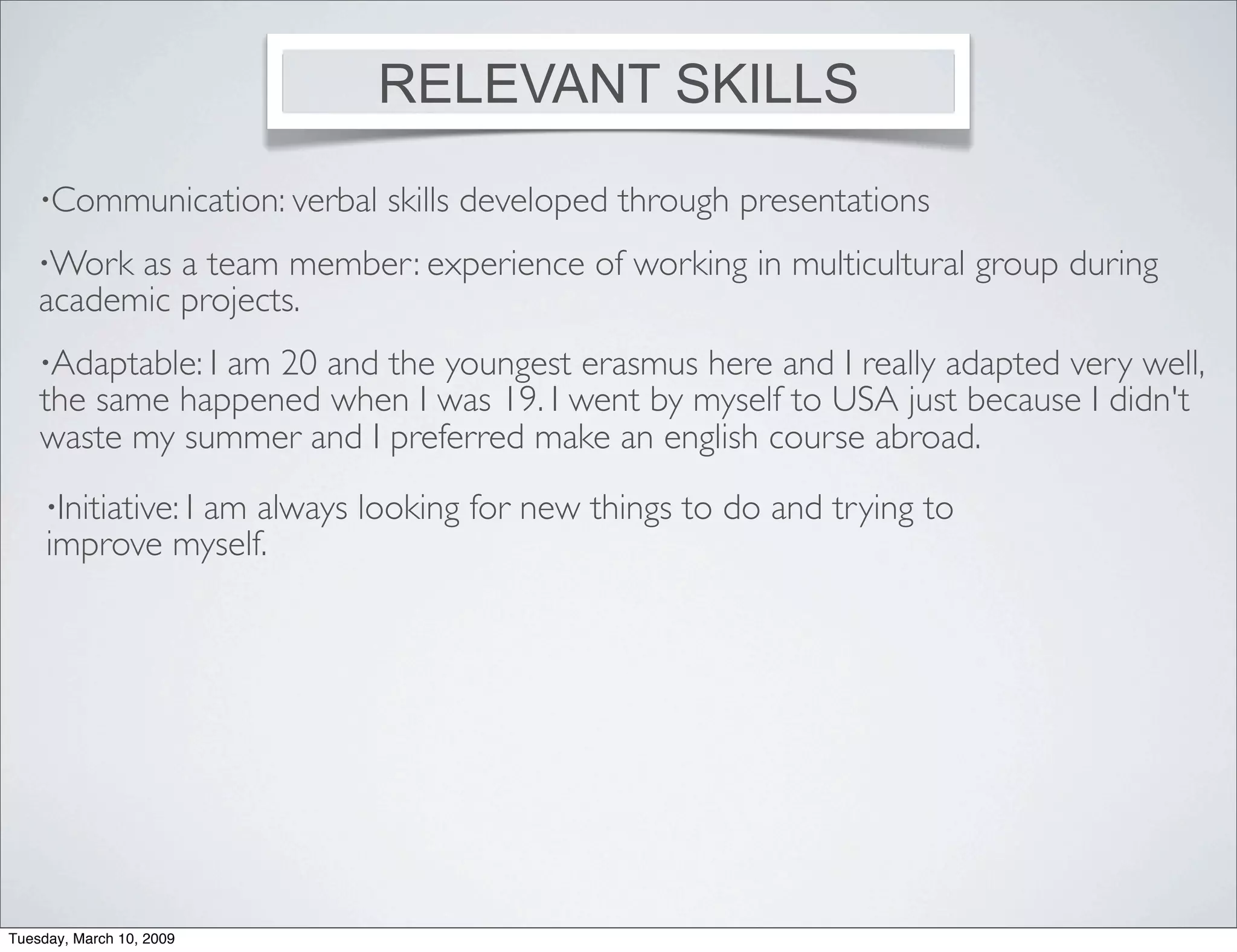 RELEVANT SKILLS

•Communication: verbal skills developed through presentations

•Work as a team member: experience of working in multicultural group during academic projects.

•Adaptable: I am 20 and the youngest erasmus here and I really adapted very well, the same happened when I was 19. I went by myself to USA just because I didn't waste my summer and I preferred make an english course abroad.

•Initiative: I am always looking for new things to do and trying to improve myself.

Tuesday, March 10, 2009